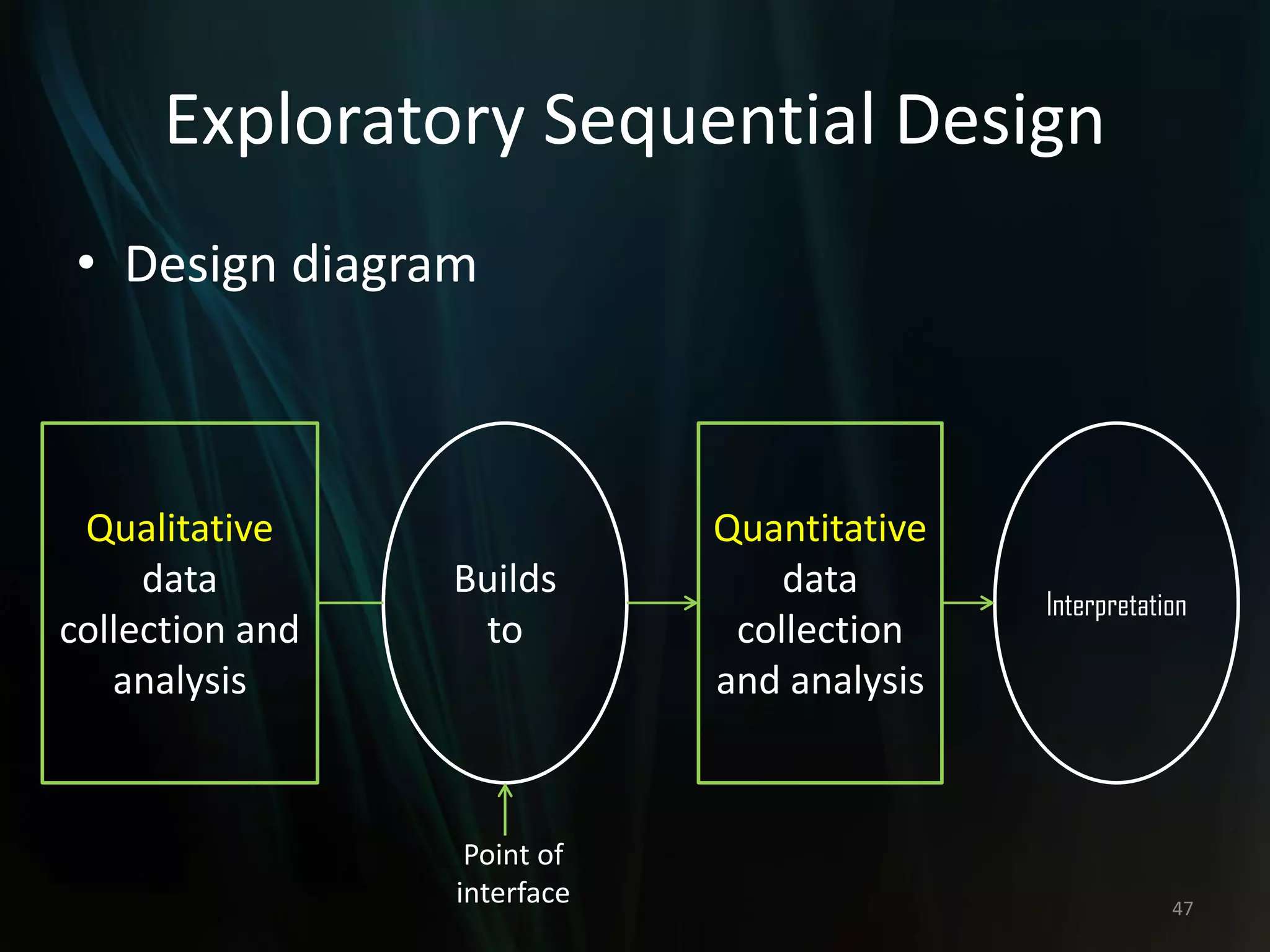 Exploratory Sequential Design

• Design diagram

Qualitative data collection and analysis

Builds to

Quantitative data collection and analysis

Interpretation

Point of interface

47